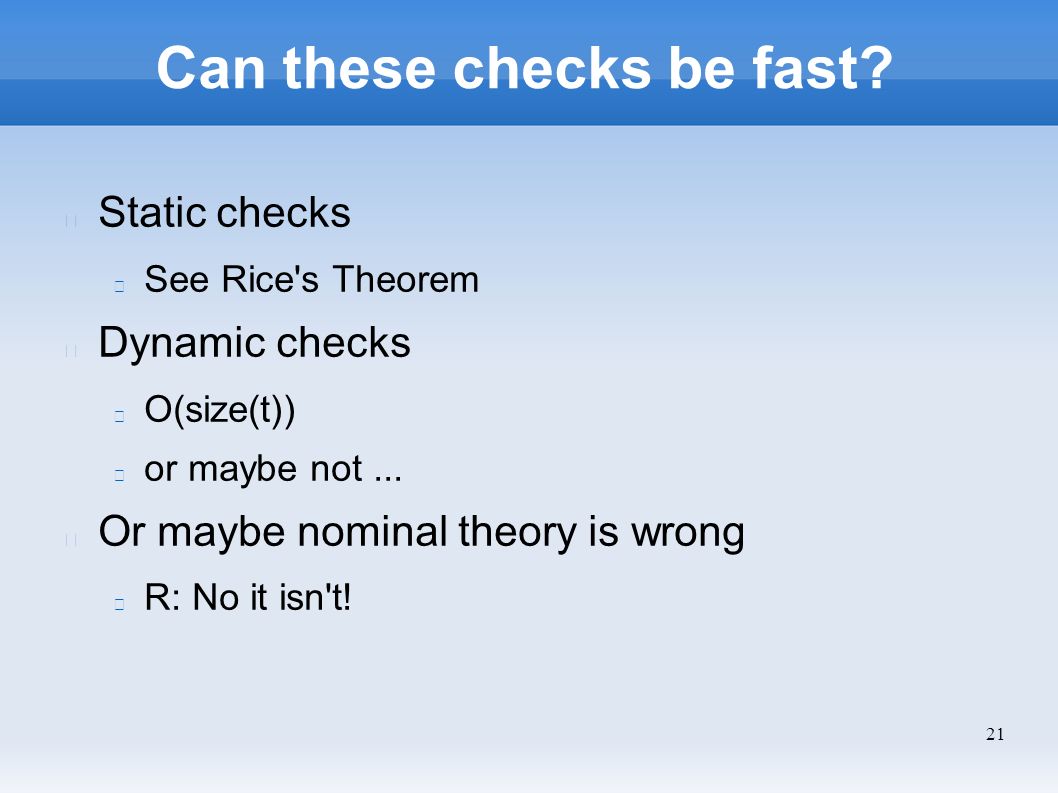 Can these checks be fast?

Static checks

See Rice's Theorem

Dynamic checks

O(size(t))

or maybe not ...

Or maybe nominal theory is wrong

R: No it isn't!

21